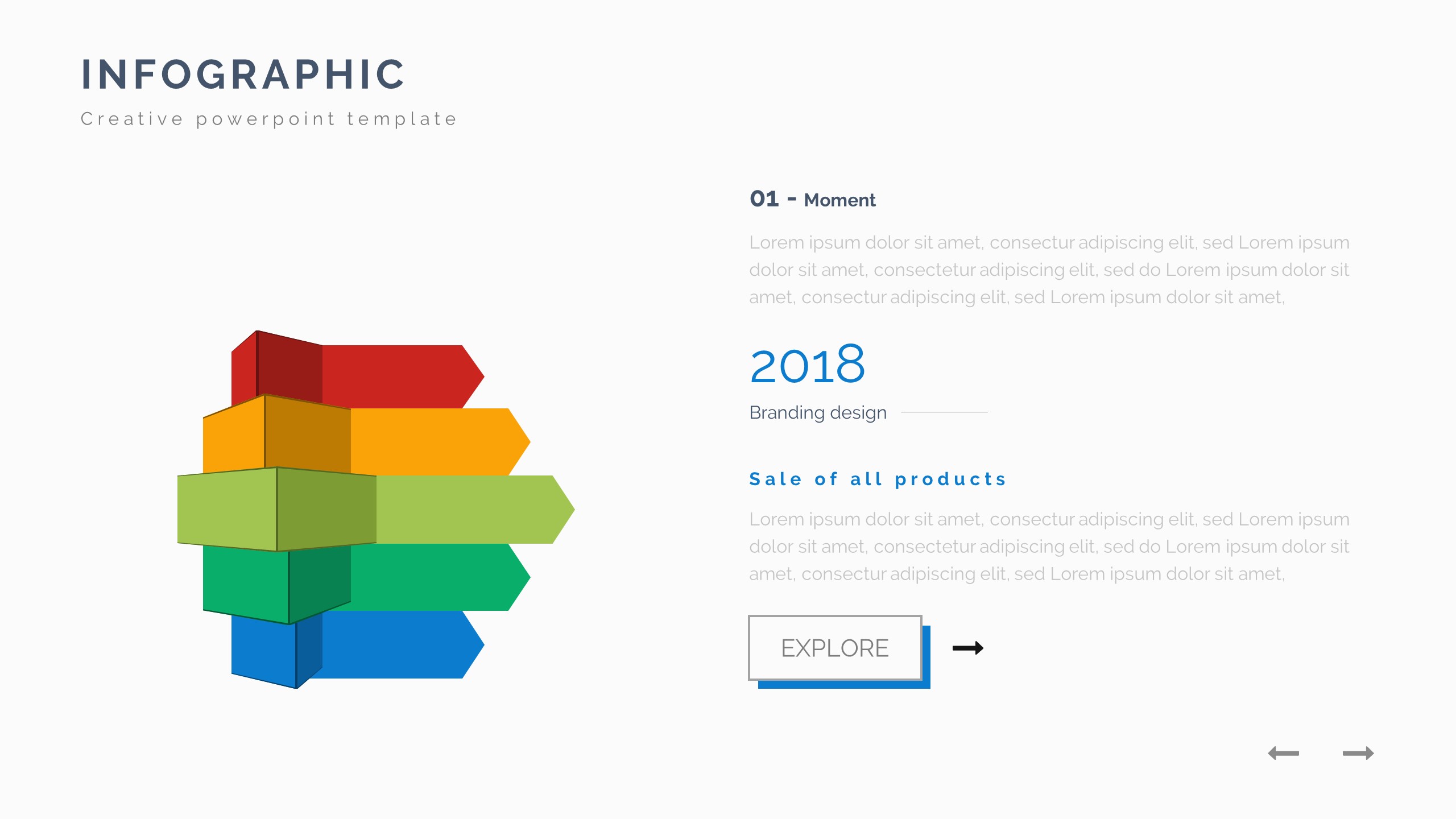 INFOGRAPHIC

Creative powerpoint template

01 - Moment

Lorem ipsum dolor sit amet, consectur adipiscing elit, sed Lorem ipsum dolor sit amet, consectetur adipiscing elit, sed do Lorem ipsum dolor sit amet, consectur adipiscing elit, sed Lorem ipsum dolor sit amet,

2018

Branding design

Sale of all products

Lorem ipsum dolor sit amet, consectur adipiscing elit, sed Lorem ipsum dolor sit amet, consectetur adipiscing elit, sed do Lorem ipsum dolor sit amet, consectur adipiscing elit, sed Lorem ipsum dolor sit amet,

EXPLORE